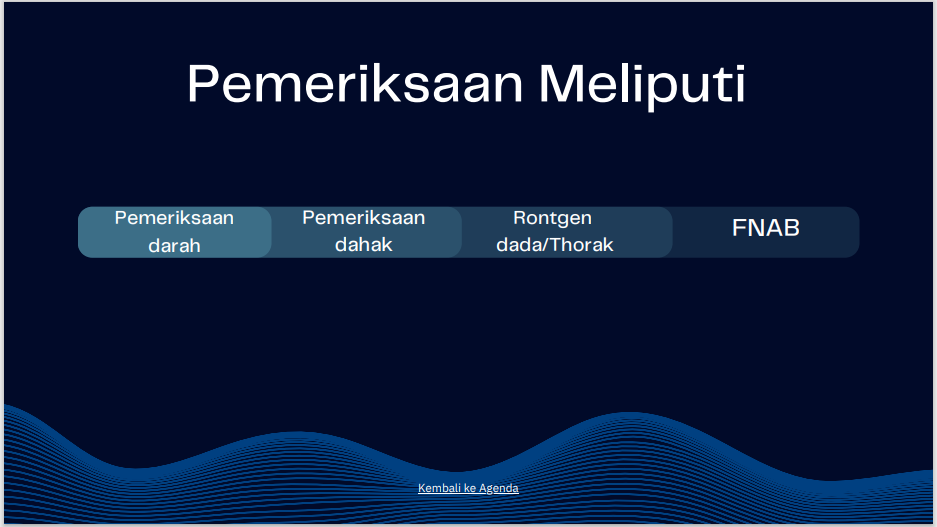 Pemeriksaan Meliputi

Pemeriksaan darah

Pemeriksaan dahak

Rontgen dada/Thorak

FNAB

Kembali ke Agenda